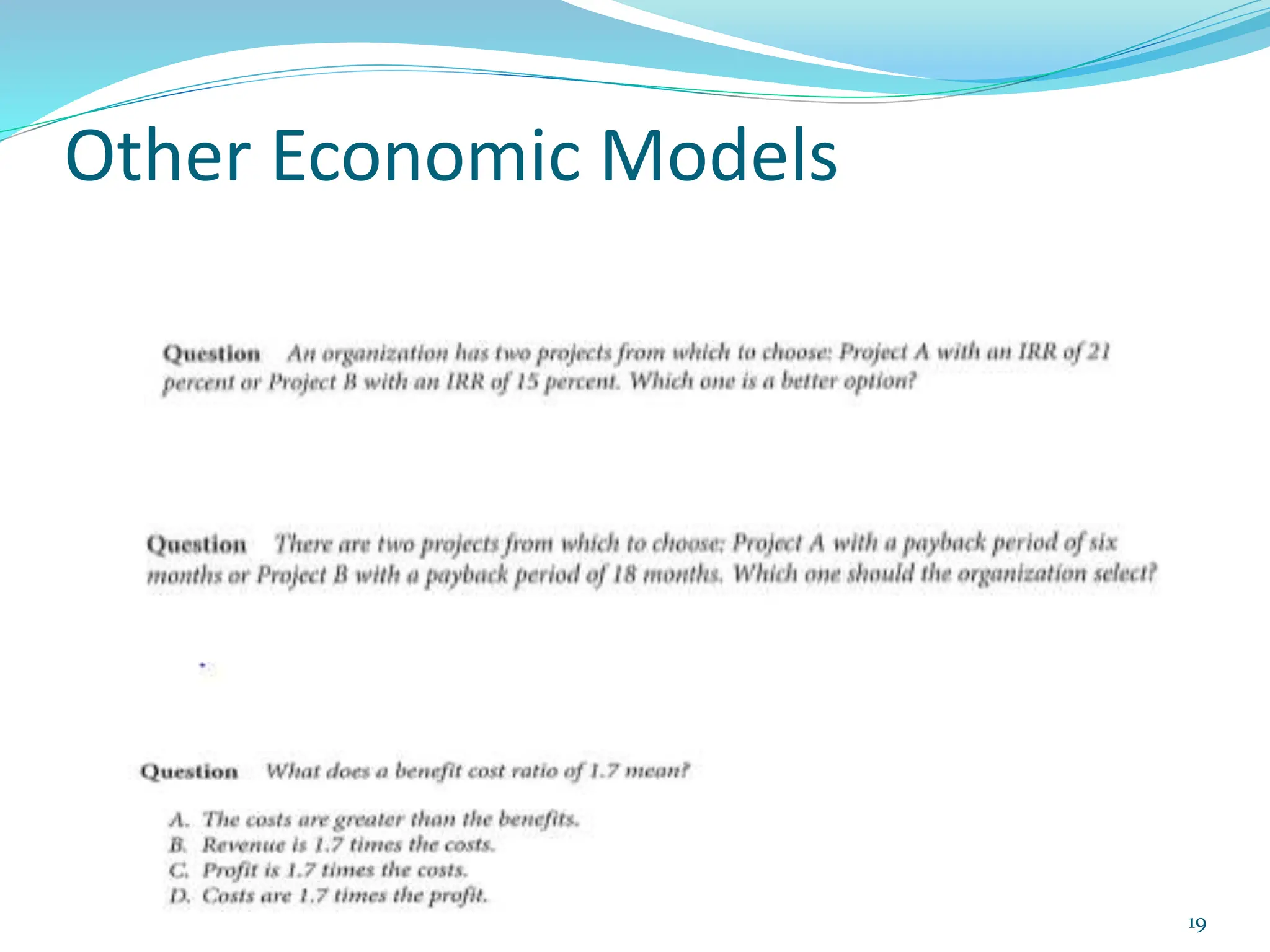 Other Economic Models

Question An organization has two projects from which to choose: Project A with an IRR of 21 percent or Project B with an IRR of 15 percent. Which one is a better option?

Question There are two projects from which to choose: Project A with a payback period of six months or Project B with a payback period of 18 months. Which one should the organization select?

Question What does a benefit cost ratio of 1.7 mean?

A. The costs are greater than the benefits.
B. Revenue is 1.7 times the costs.
C. Profit is 1.7 times the costs.
D. Costs are 1.7 times the profit.

19